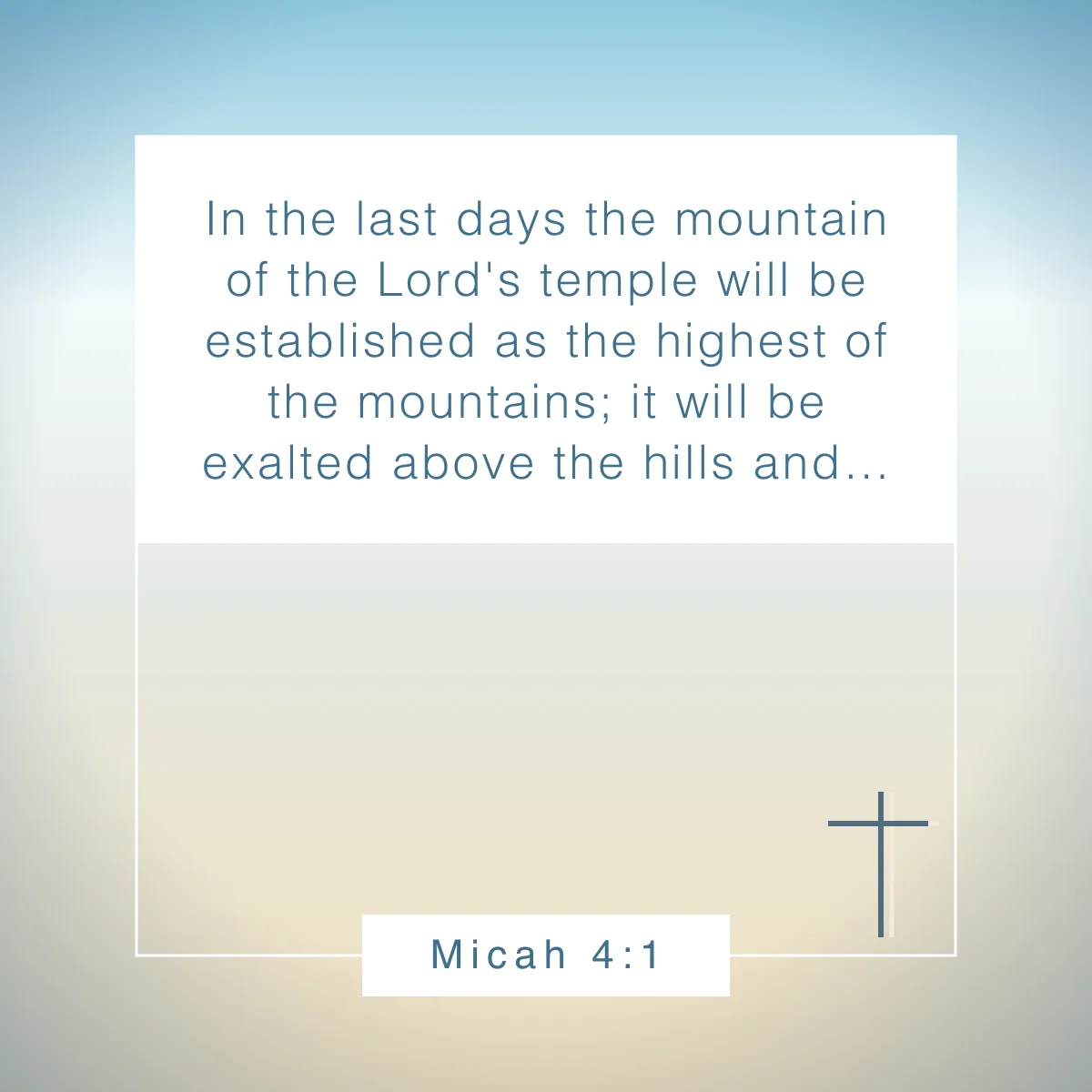 In the last days the mountain of the Lord's temple will be established as the highest of the mountains; it will be exalted above the hills and...

Micah 4:1